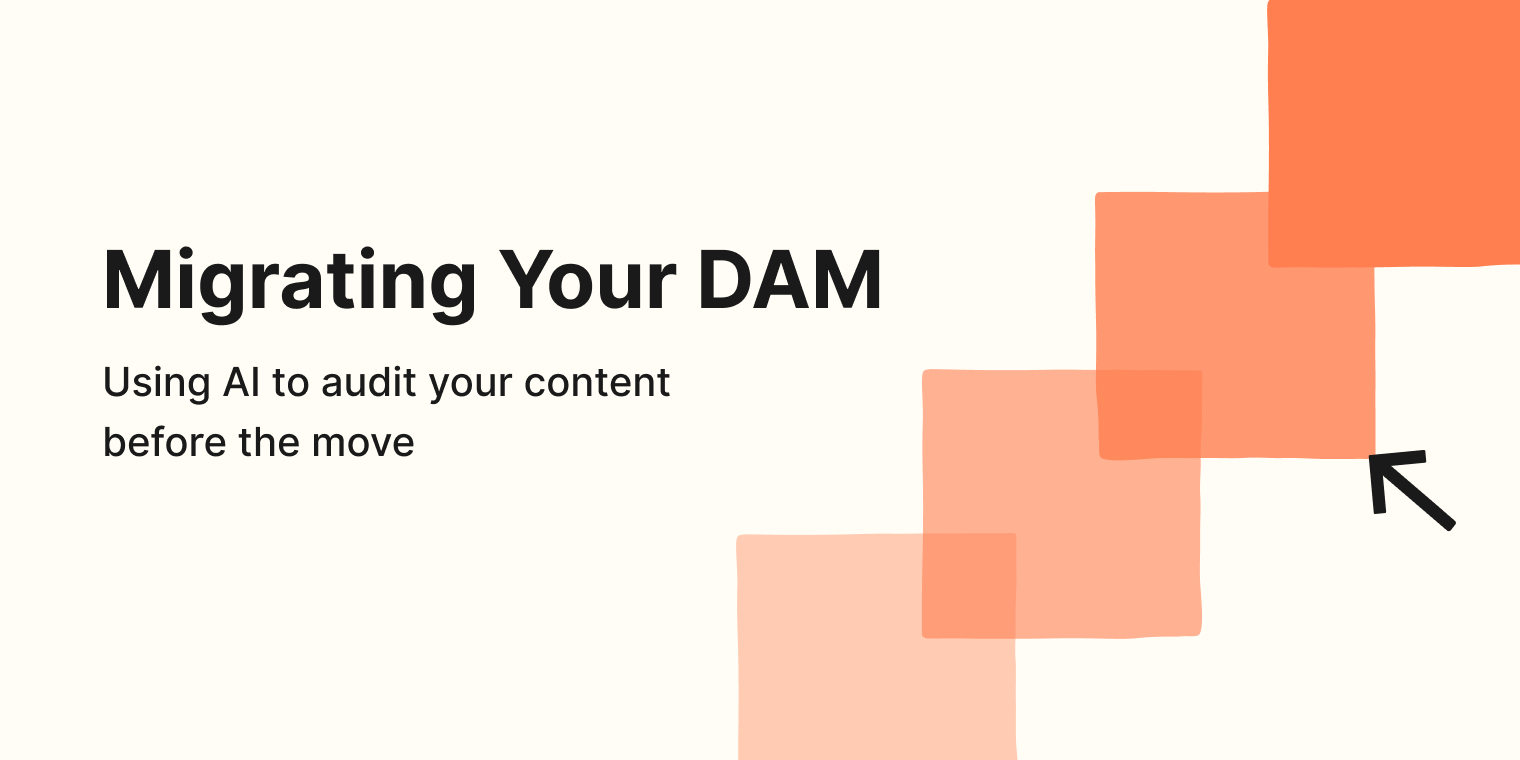 Migrating Your DAM

Using AI to audit your content before the move